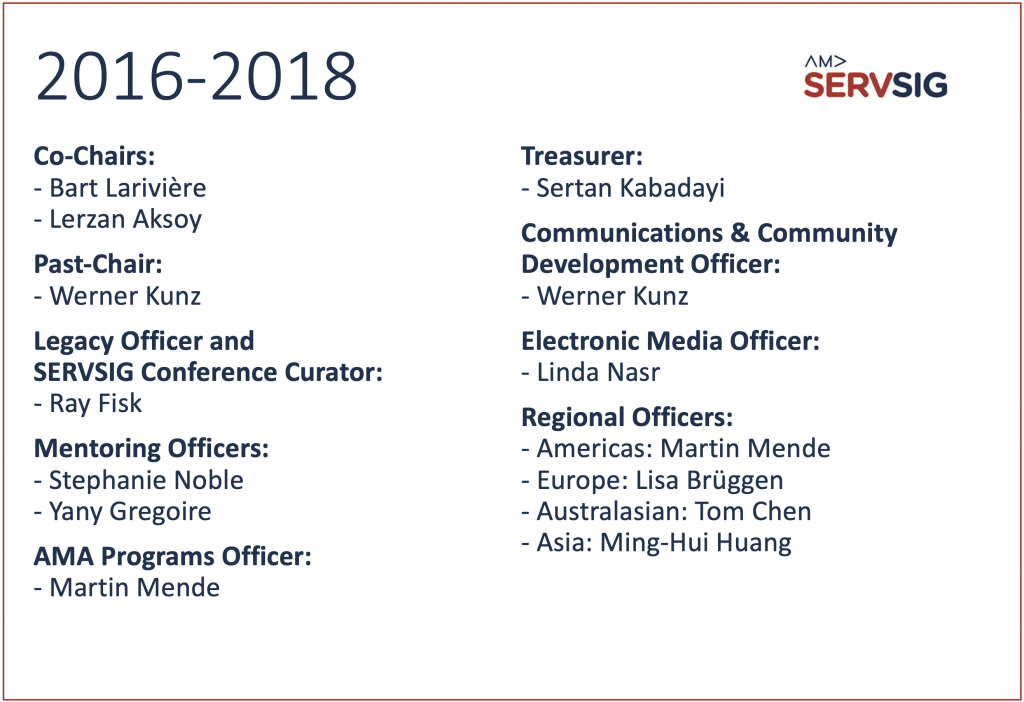 2016-2018

AM> SERVSIG

Co-Chairs:
- Bart Larivière
- Lerzan Aksoy

Past-Chair:
- Werner Kunz

Legacy Officer and SERVSIG Conference Curator:
- Ray Fisk

Mentoring Officers:
- Stephanie Noble
- Yany Gregoire

AMA Programs Officer:
- Martin Mende

Treasurer:
- Sertan Kabadayi

Communications & Community Development Officer:
- Werner Kunz

Electronic Media Officer:
- Linda Nasr

Regional Officers:
- Americas: Martin Mende
- Europe: Lisa Brüggen
- Australasian: Tom Chen
- Asia: Ming-Hui Huang